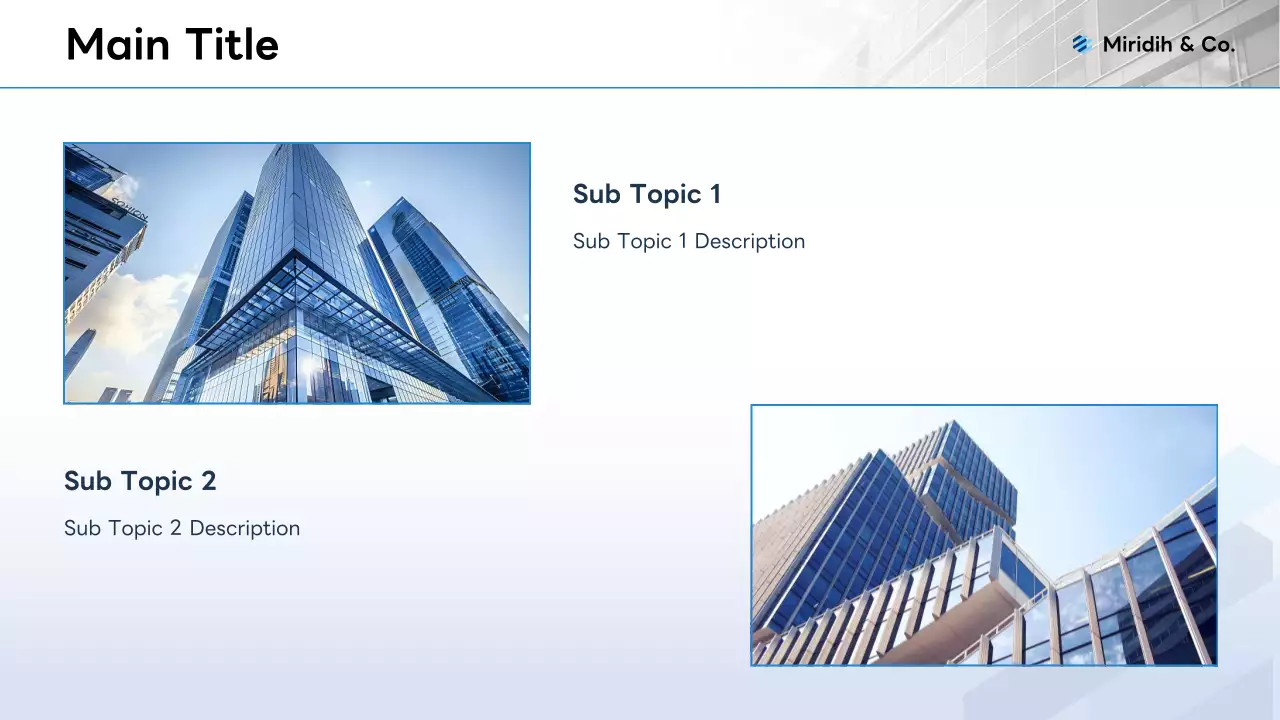 Main Title

Miridih & Co.

Sub Topic 1

Sub Topic 1 Description

Sub Topic 2

Sub Topic 2 Description